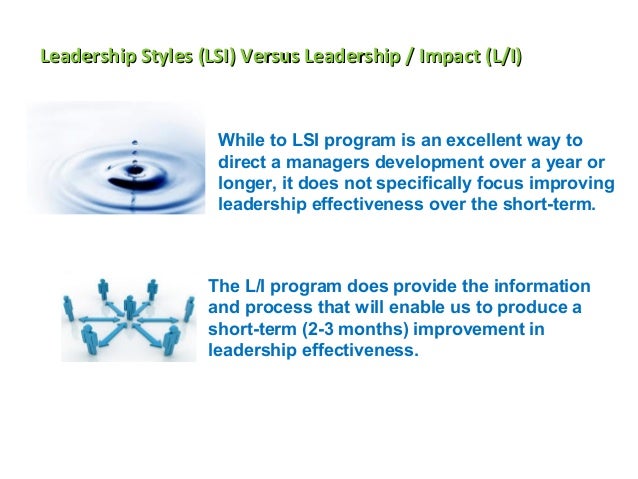 Leadership Styles (LSI) Versus Leadership / Impact (L/I)

While to LSI program is an excellent way to direct a managers development over a year or longer, it does not specifically focus improving leadership effectiveness over the short-term.

The L/I program does provide the information and process that will enable us to produce a short-term (2-3 months) improvement in leadership effectiveness.